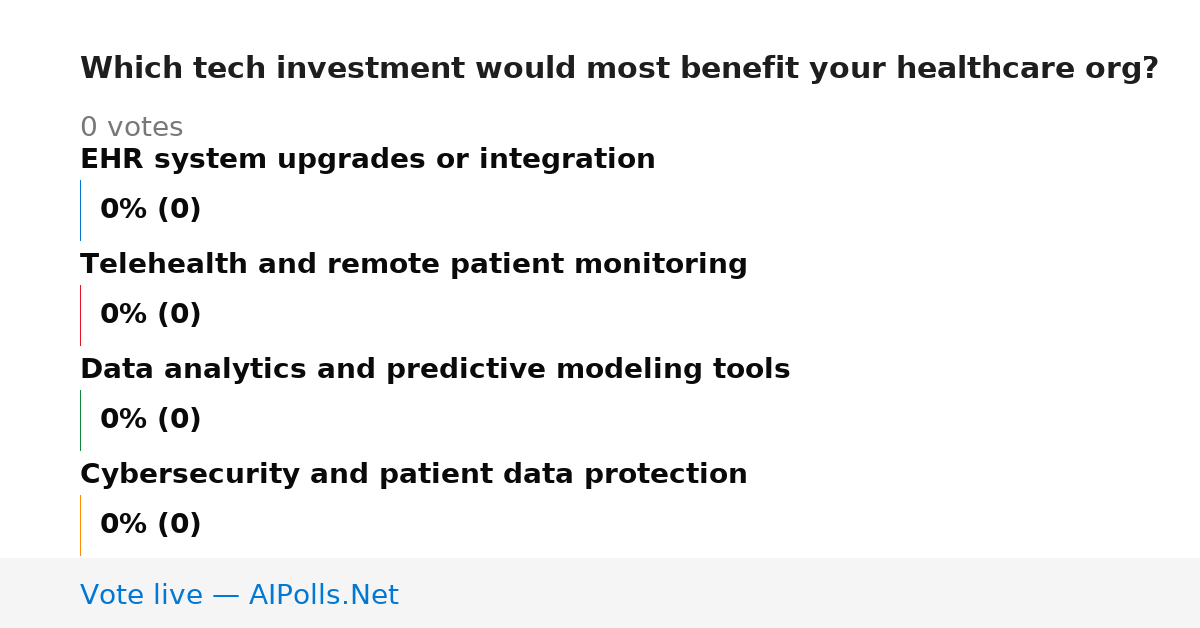 Which tech investment would most benefit your healthcare org?

0 votes

EHR system upgrades or integration

0% (0)

Telehealth and remote patient monitoring

0% (0)

Data analytics and predictive modeling tools

0% (0)

Cybersecurity and patient data protection

0% (0)

Vote live — AIPolls.Net